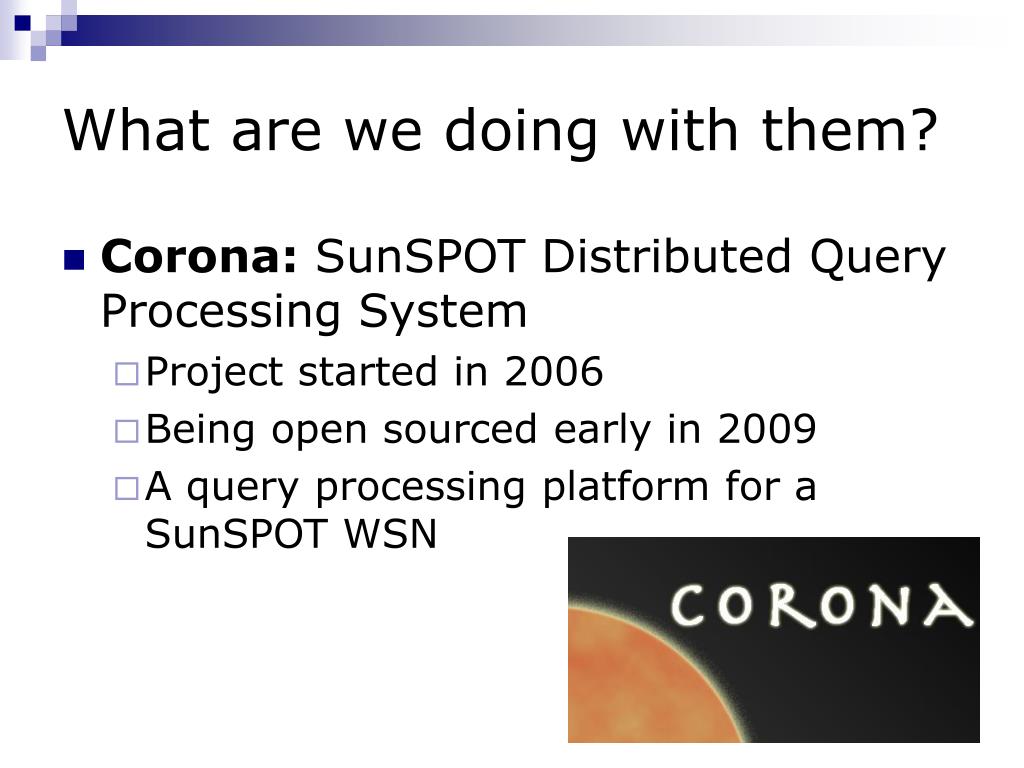 What are we doing with them?

Corona: SunSPOT Distributed Query Processing System

Project started in 2006

Being open sourced early in 2009

A query processing platform for a SunSPOT WSN

CORONA